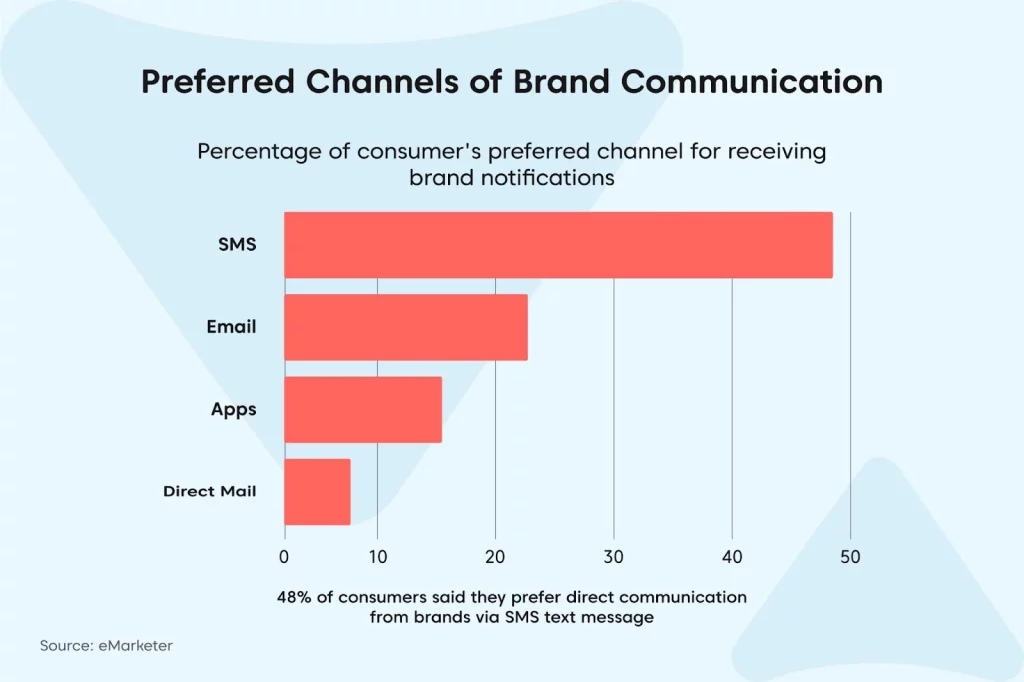 Preferred Channels of Brand Communication

Percentage of consumer's preferred channel for receiving brand notifications

SMS
Email
Apps
Direct Mail

0 10 20 30 40 50

48% of consumers said they prefer direct communication from brands via SMS text message

Source: eMarketer